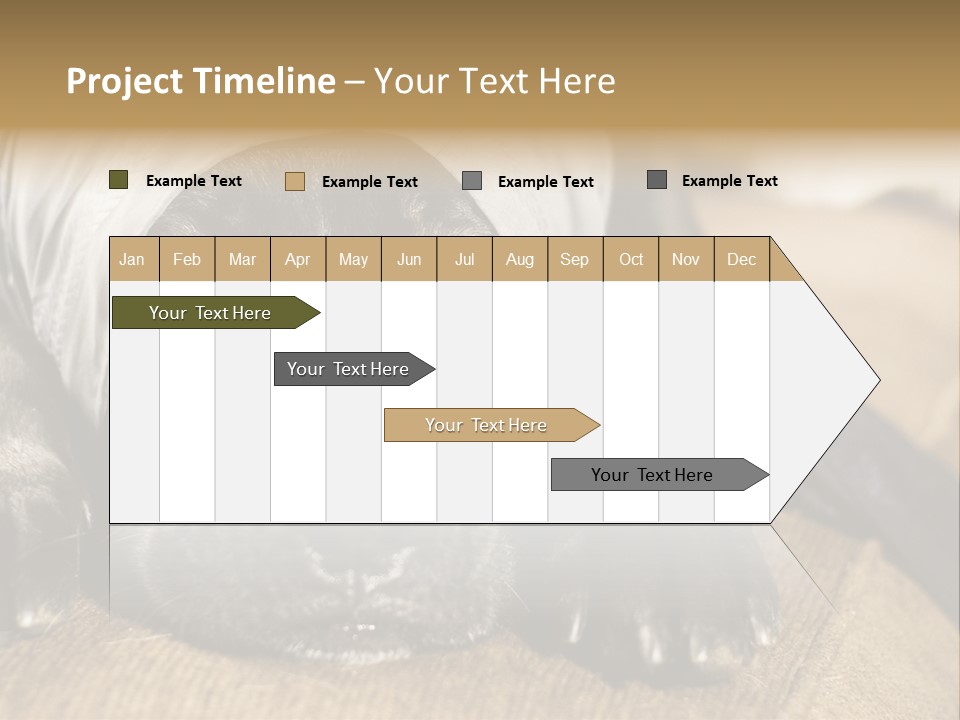 Project Timeline – Your Text Here

Example Text Example Text Example Text Example Text

| Jan | Feb | Mar | Apr | May | Jun | Jul | Aug | Sep | Oct | Nov | Dec |
|---|---|---|---|---|---|---|---|---|---|---|---|

Your Text Here

Your Text Here

Your Text Here

Your Text Here